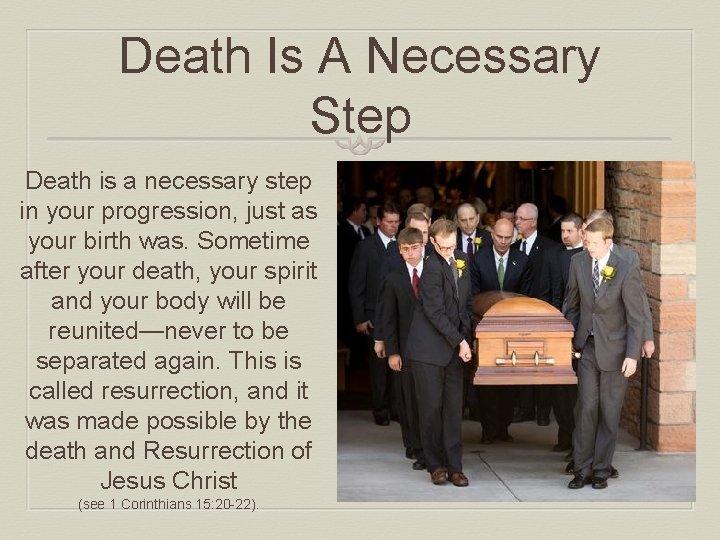 Death Is A Necessary Step

Death is a necessary step in your progression, just as your birth was. Sometime after your death, your spirit and your body will be reunited—never to be separated again. This is called resurrection, and it was made possible by the death and Resurrection of Jesus Christ (see 1 Corinthians 15:20-22).